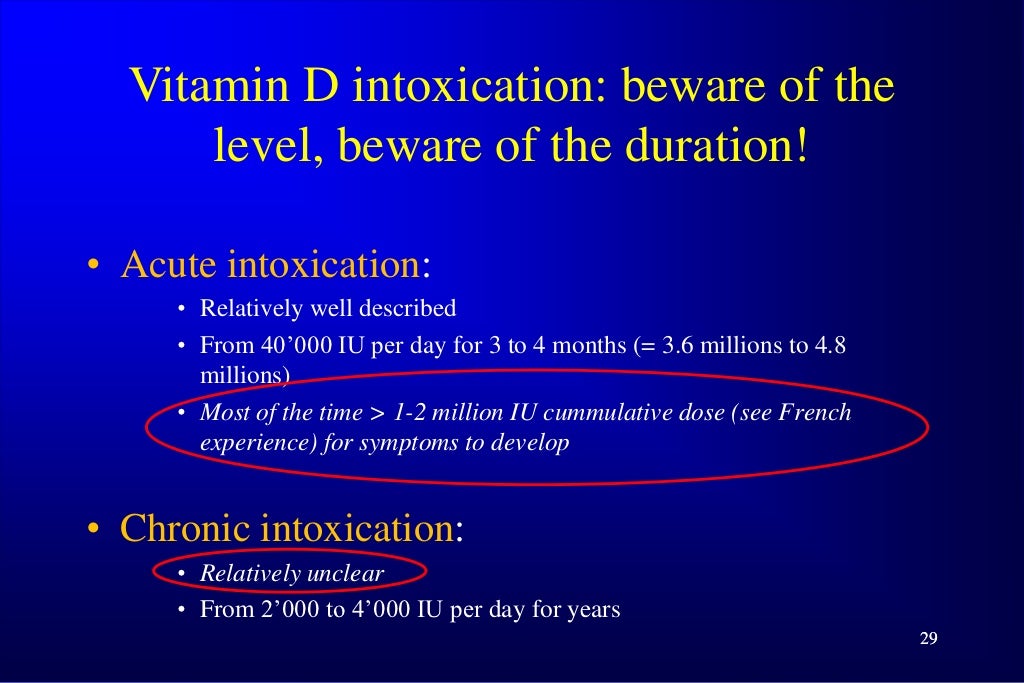 Vitamin D intoxication: beware of the level, beware of the duration!

• Acute intoxication:
• Relatively well described
• From 40’000 IU per day for 3 to 4 months (= 3.6 millions to 4.8 millions)
• Most of the time > 1-2 million IU cummulative dose (see French experience) for symptoms to develop

• Chronic intoxication:
• Relatively unclear
• From 2’000 to 4’000 IU per day for years

29